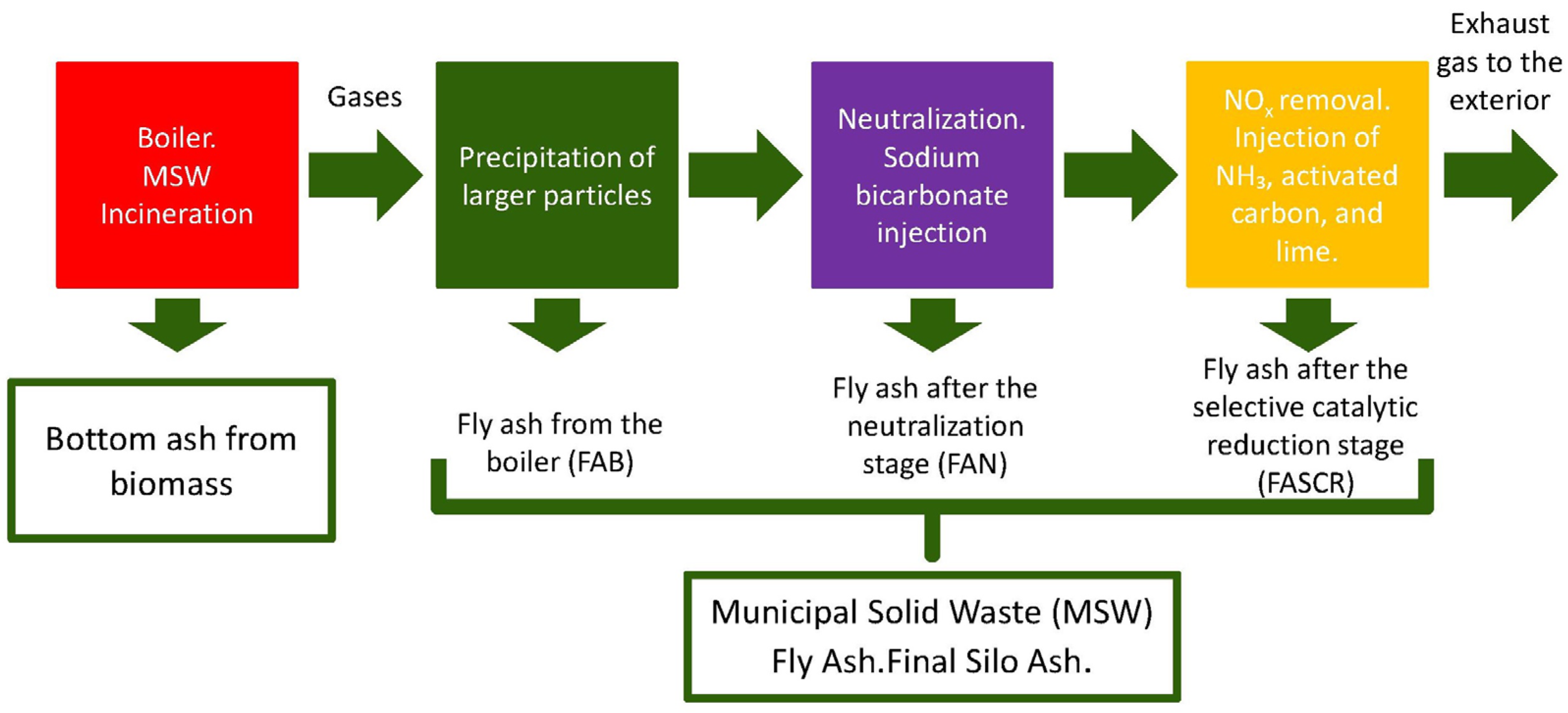 Boiler. MSW Incineration

Gases

Precipitation of larger particles

Neutralization. Sodium bicarbonate injection

$NO_x$ removal. Injection of $NH_3$, activated carbon, and lime.

Exhaust gas to the exterior

Bottom ash from biomass

Fly ash from the boiler (FAB)

Fly ash after the neutralization stage (FAN)

Fly ash after the selective catalytic reduction stage (FASCR)

Municipal Solid Waste (MSW) Fly Ash.Final Silo Ash.